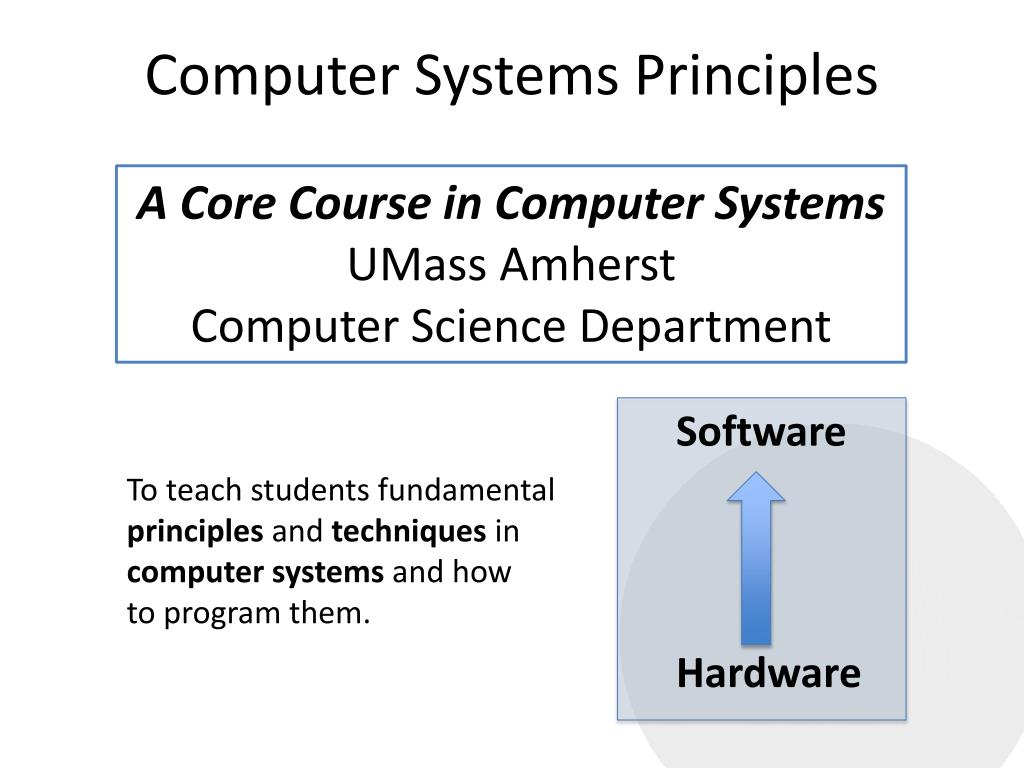 Computer Systems Principles

A Core Course in Computer Systems
UMass Amherst
Computer Science Department

To teach students fundamental principles and techniques in computer systems and how to program them.

Software

Hardware